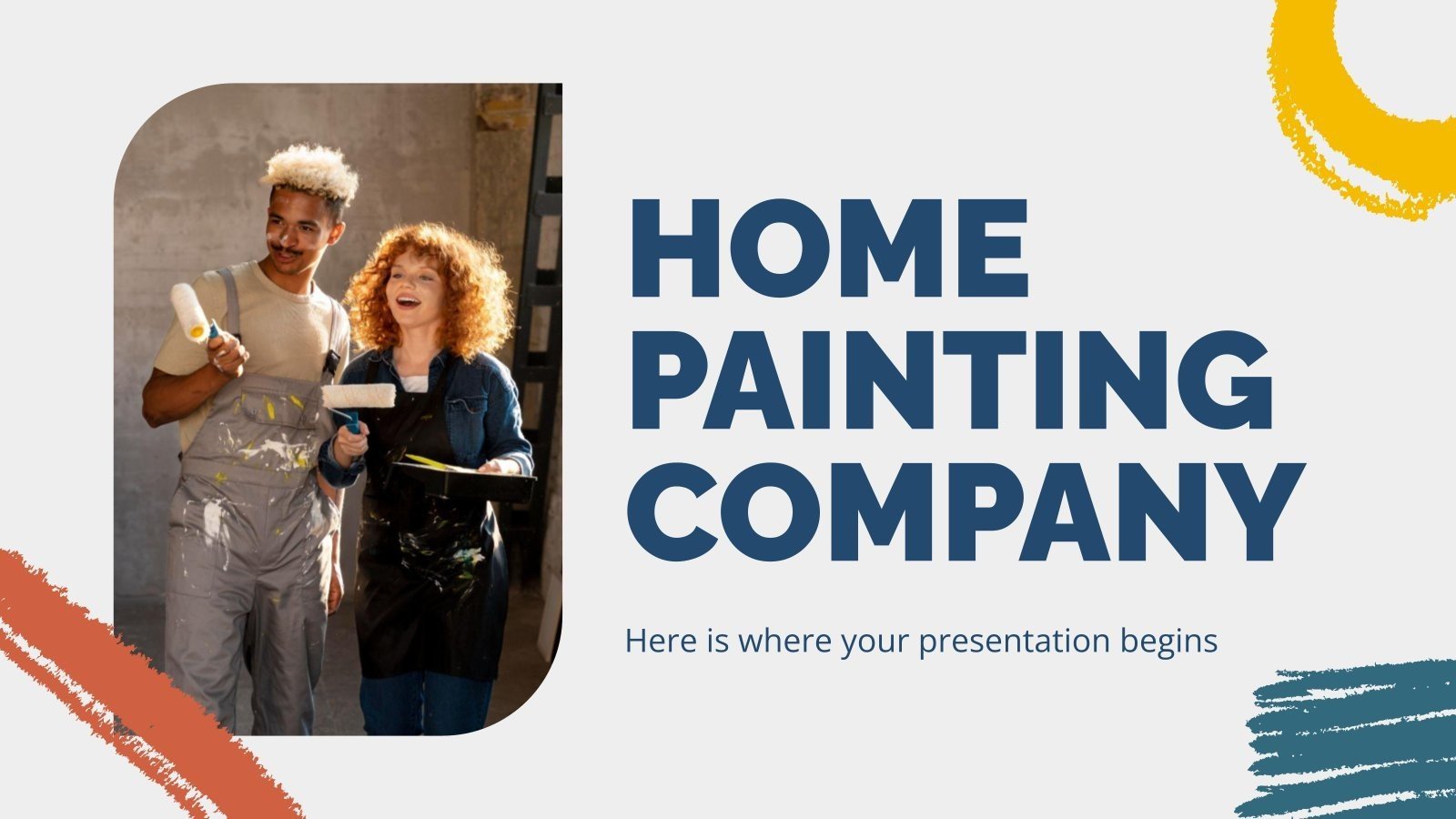 HOME PAINTING COMPANY

Here is where your presentation begins